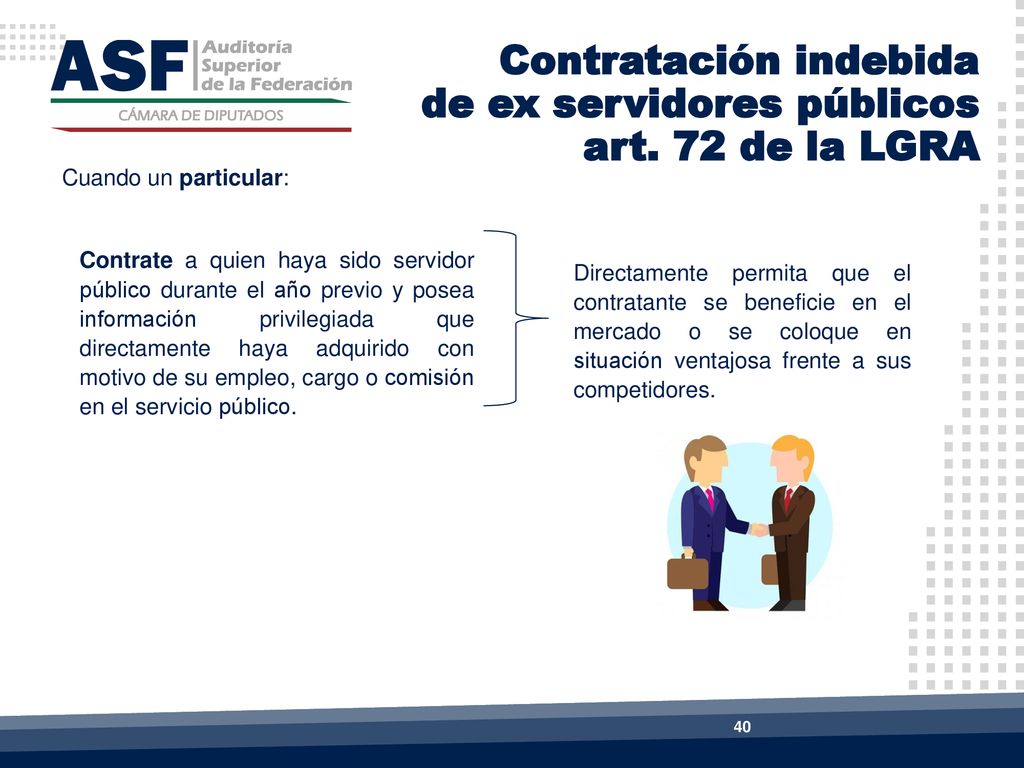 ASF Auditoría Superior de la Federación
CÁMARA DE DIPUTADOS

Contratación indebida de ex servidores públicos art. 72 de la LGRA

Cuando un particular:

Contrate a quien haya sido servidor público durante el año previo y posea información privilegiada que directamente haya adquirido con motivo de su empleo, cargo o comisión en el servicio público.

Directamente permita que el contratante se beneficie en el mercado o se coloque en situación ventajosa frente a sus competidores.

40